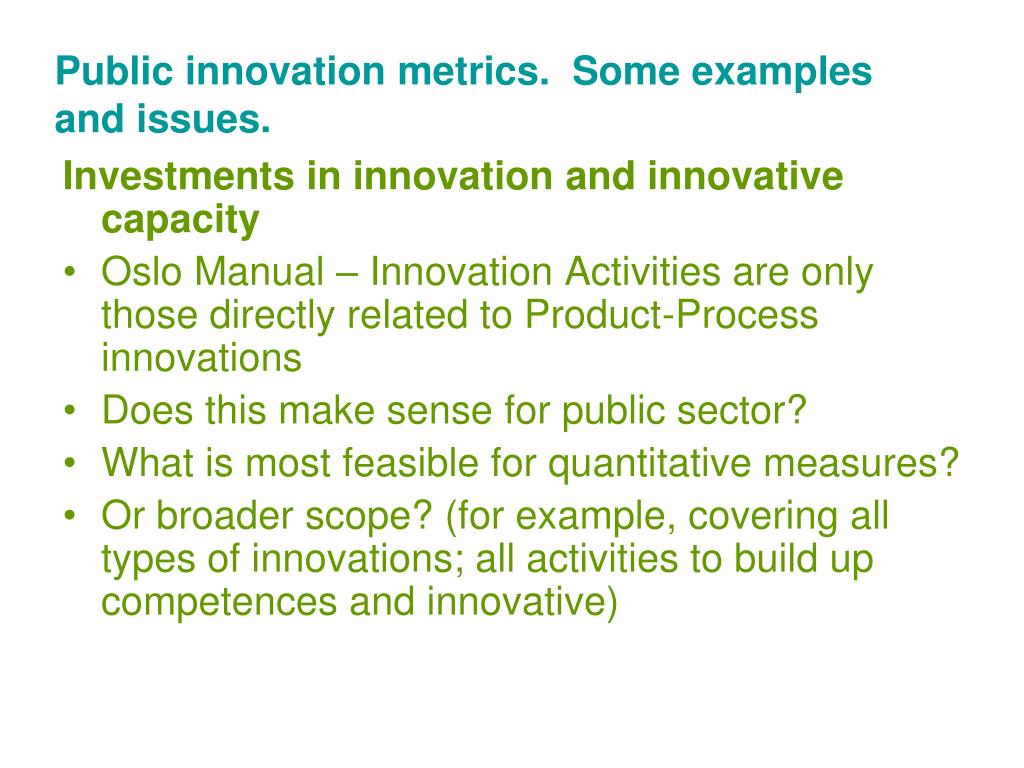 Public innovation metrics.  Some examples and issues.

Investments in innovation and innovative capacity

• Oslo Manual – Innovation Activities are only those directly related to Product-Process innovations
• Does this make sense for public sector?
• What is most feasible for quantitative measures?
• Or broader scope? (for example, covering all types of innovations; all activities to build up competences and innovative)